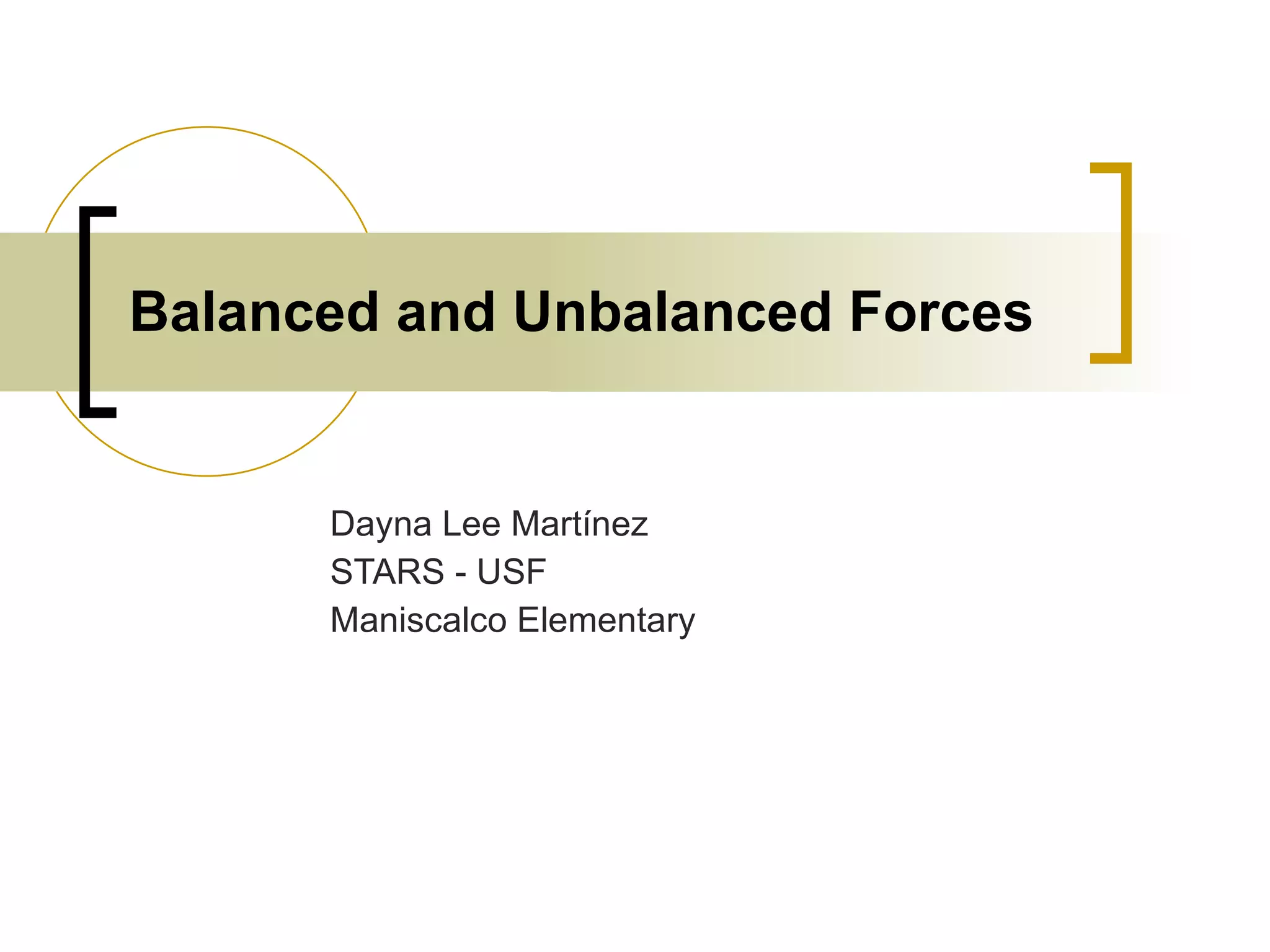 Balanced and Unbalanced Forces

Dayna Lee Martínez
STARS - USF
Maniscalco Elementary